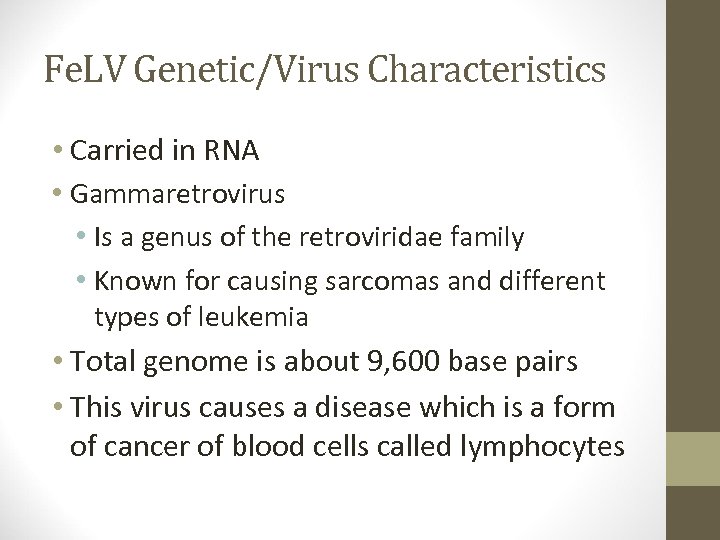 FeLV Genetic/Virus Characteristics

• Carried in RNA
• Gammaretrovirus
  • Is a genus of the retroviridae family
  • Known for causing sarcomas and different types of leukemia
• Total genome is about 9,600 base pairs
• This virus causes a disease which is a form of cancer of blood cells called lymphocytes